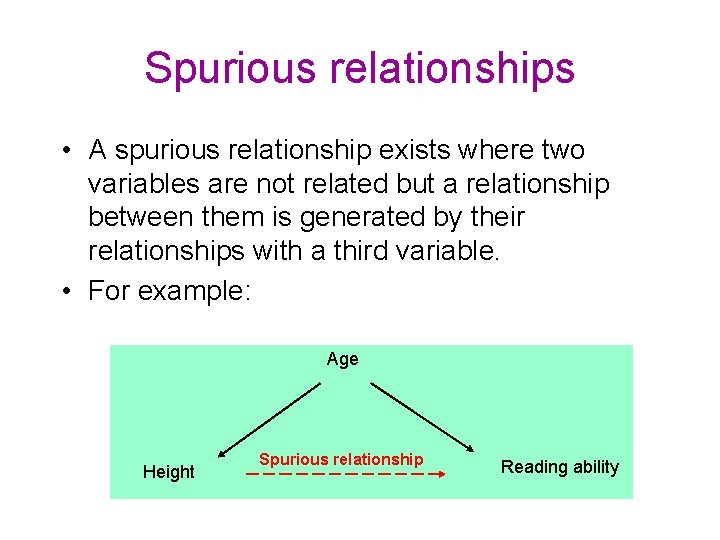 Spurious relationships

• A spurious relationship exists where two variables are not related but a relationship between them is generated by their relationships with a third variable.

• For example:

Age

Height

Spurious relationship

Reading ability